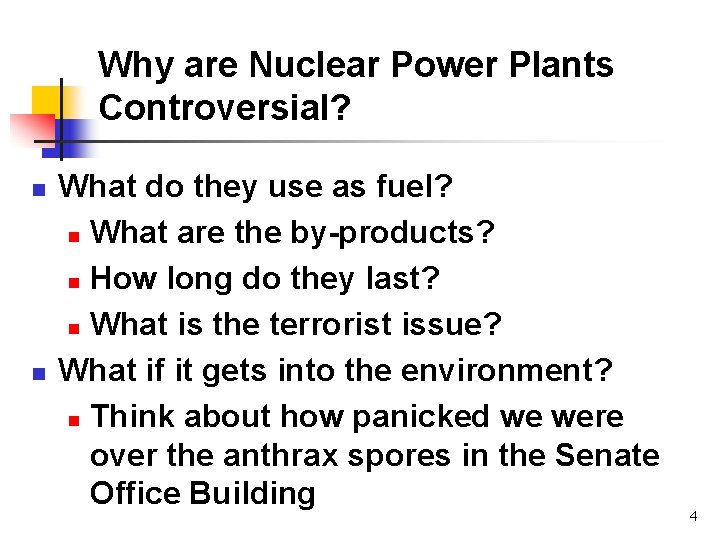 Why are Nuclear Power Plants Controversial?

What do they use as fuel?
What are the by-products?
How long do they last?
What is the terrorist issue?
What if it gets into the environment?
Think about how panicked we were over the anthrax spores in the Senate Office Building

4